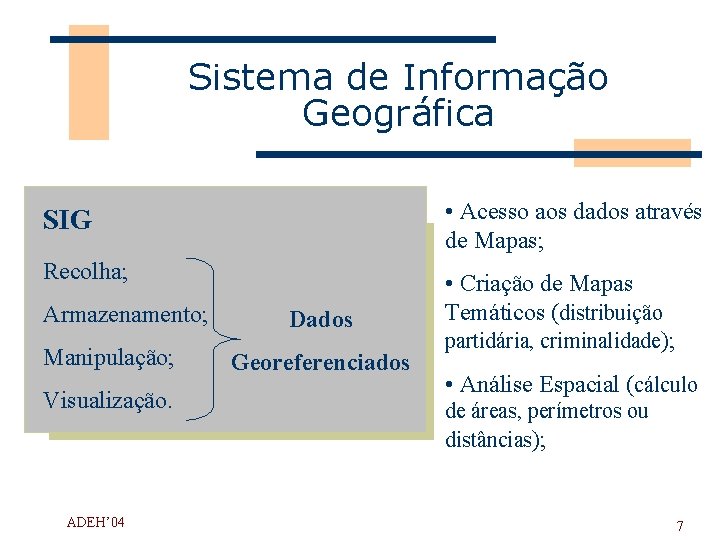 Sistema de Informação Geográfica

SIG

Recolha;

Armazenamento;

Manipulação;

Visualização.

Dados Georeferenciados

• Acesso aos dados através de Mapas;

• Criação de Mapas Temáticos (distribuição partidária, criminalidade);

• Análise Espacial (cálculo de áreas, perímetros ou distâncias);

ADEH'04

7